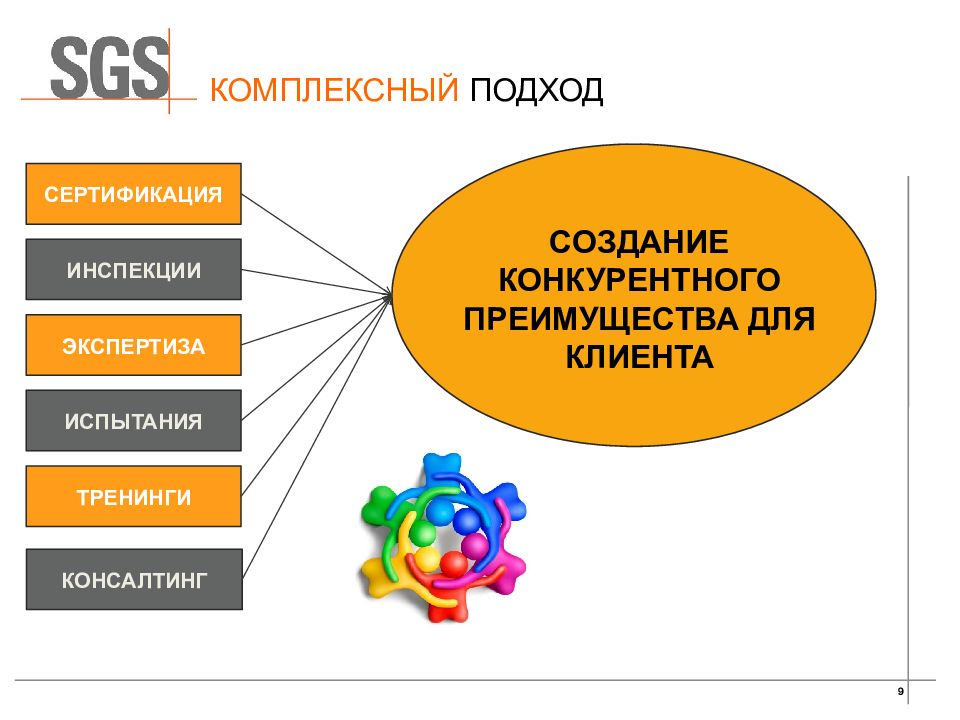 SGS

КОМПЛЕКСНЫЙ ПОДХОД

СЕРТИФИКАЦИЯ

ИНСПЕКЦИИ

ЭКСПЕРТИЗА

ИСПЫТАНИЯ

ТРЕНИНГИ

КОНСАЛТИНГ

СОЗДАНИЕ КОНКУРЕНТНОГО ПРЕИМУЩЕСТВА ДЛЯ КЛИЕНТА

9